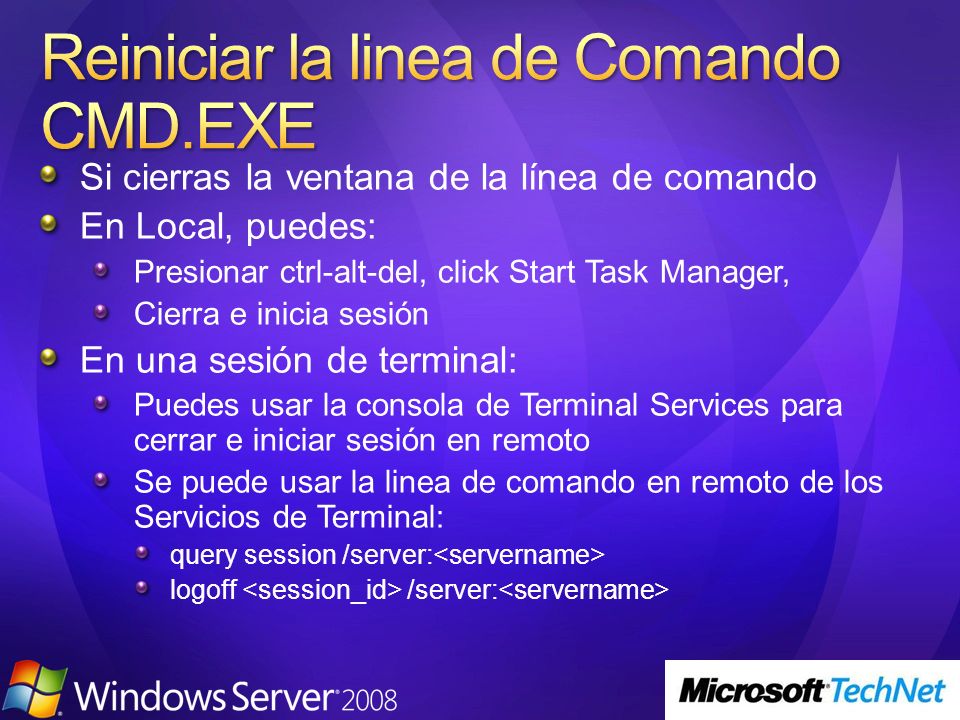 Reiniciar la linea de Comando CMD.EXE

Si cierras la ventana de la línea de comando

En Local, puedes:

Presionar ctrl-alt-del, click Start Task Manager,

Cierra e inicia sesión

En una sesión de terminal:

Puedes usar la consola de Terminal Services para cerrar e iniciar sesión en remoto

Se puede usar la linea de comando en remoto de los Servicios de Terminal:

query session /server:<servername>

logoff <session_id> /server:<servername>

Windows Server 2008

Microsoft TechNet